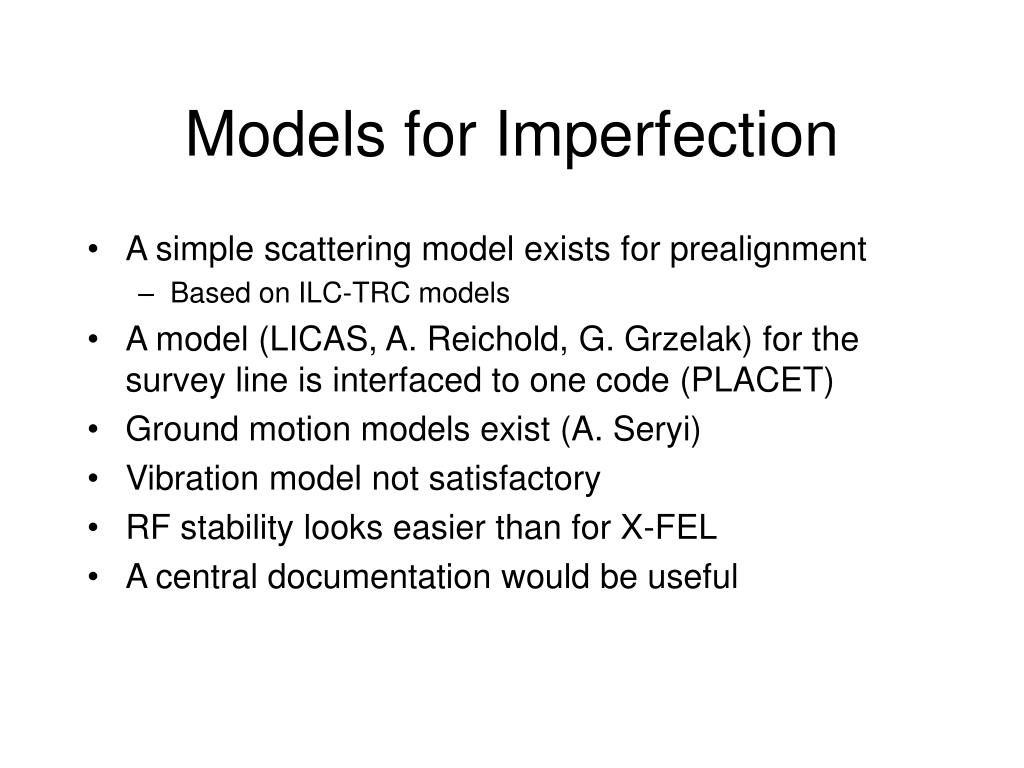 Models for Imperfection

• A simple scattering model exists for prealignment
– Based on ILC-TRC models
• A model (LICAS, A. Reichold, G. Grzelak) for the survey line is interfaced to one code (PLACET)
• Ground motion models exist (A. Seryi)
• Vibration model not satisfactory
• RF stability looks easier than for X-FEL
• A central documentation would be useful